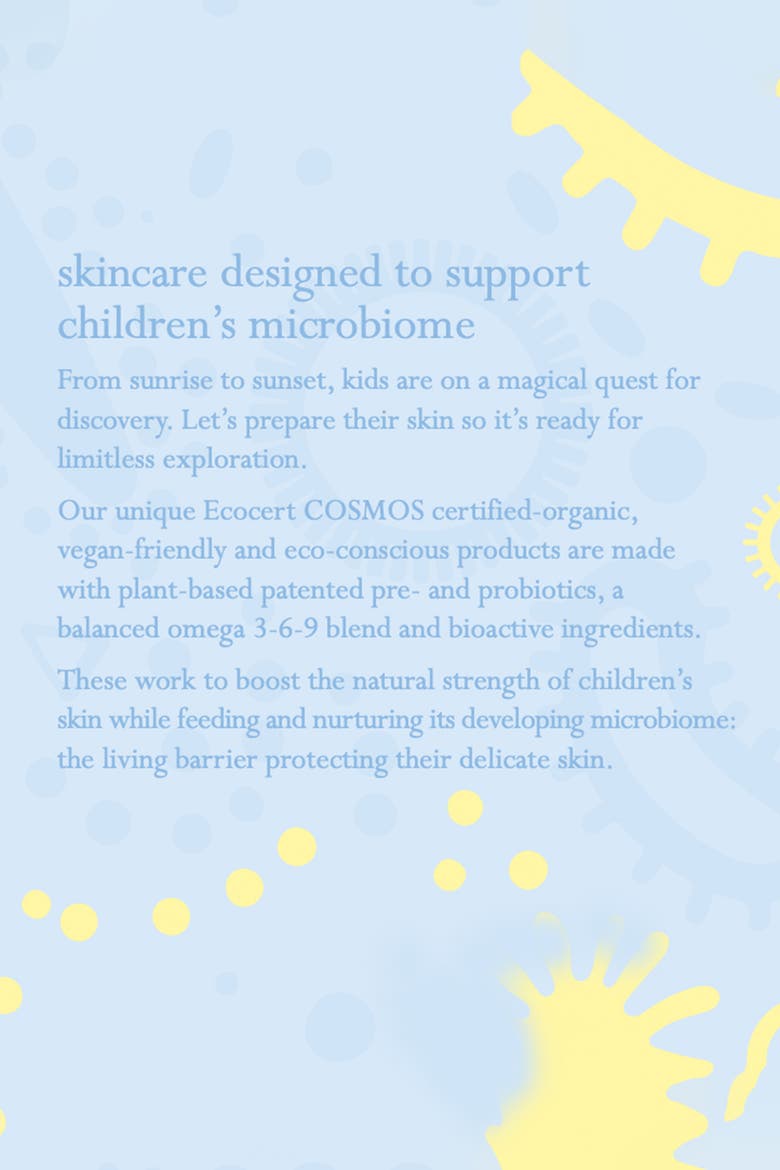 skincare designed to support children's microbiome

From sunrise to sunset, kids are on a magical quest for discovery. Let's prepare their skin so it's ready for limitless exploration.

Our unique Ecocert COSMOS certified-organic, vegan-friendly and eco-conscious products are made with plant-based patented pre- and probiotics, a balanced omega 3-6-9 blend and bioactive ingredients.

These work to boost the natural strength of children's skin while feeding and nurturing its developing microbiome: the living barrier protecting their delicate skin.